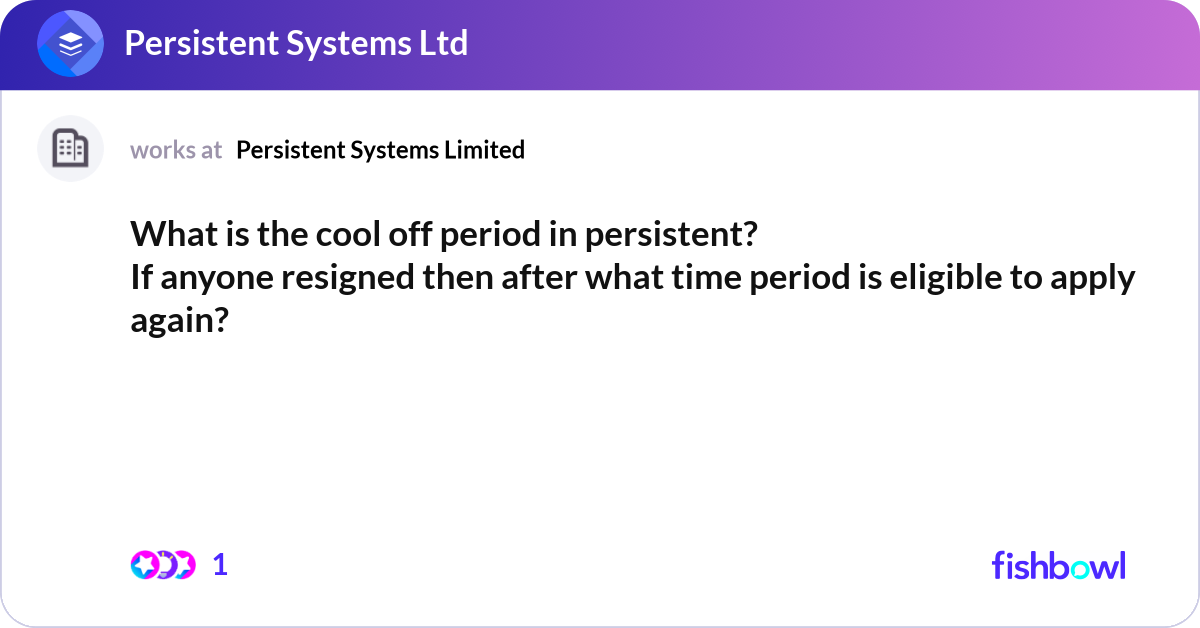 Persistent Systems Ltd

works at Persistent Systems Limited

What is the cool off period in persistent?
If anyone resigned then after what time period is eligible to apply again?

1

fishbowl